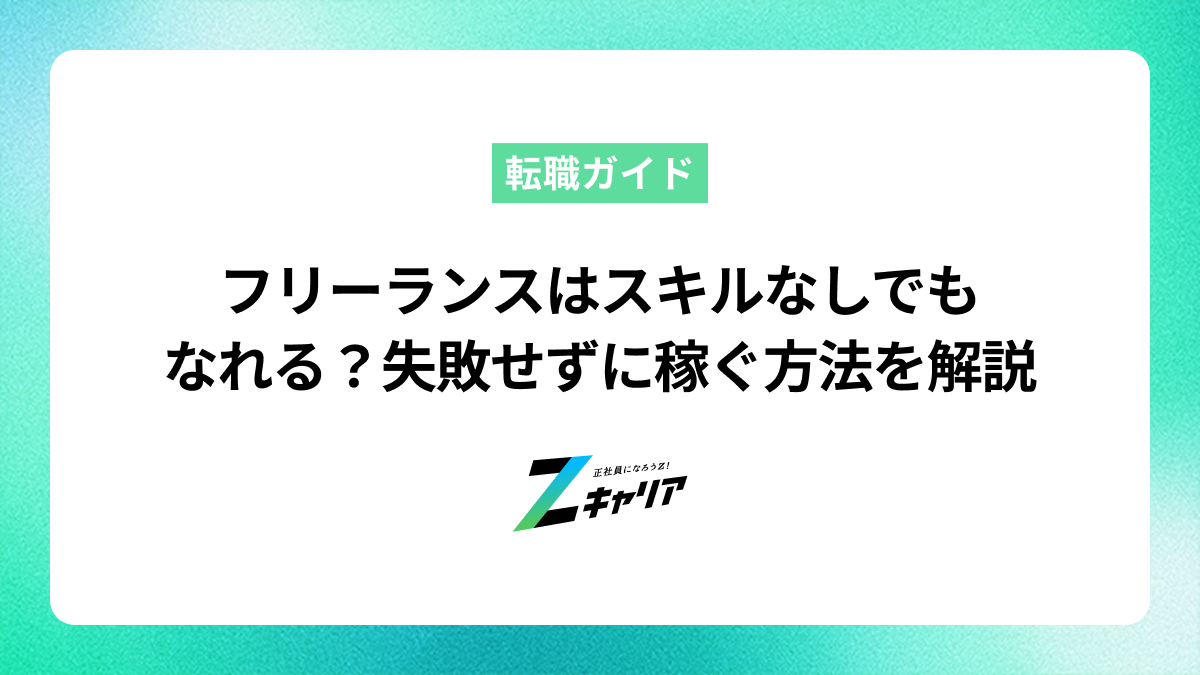 転職ガイド

フリーランスはスキルなしでもなれる？失敗せずに稼ぐ方法を解説

正社員になろうZ!

Zキャリア